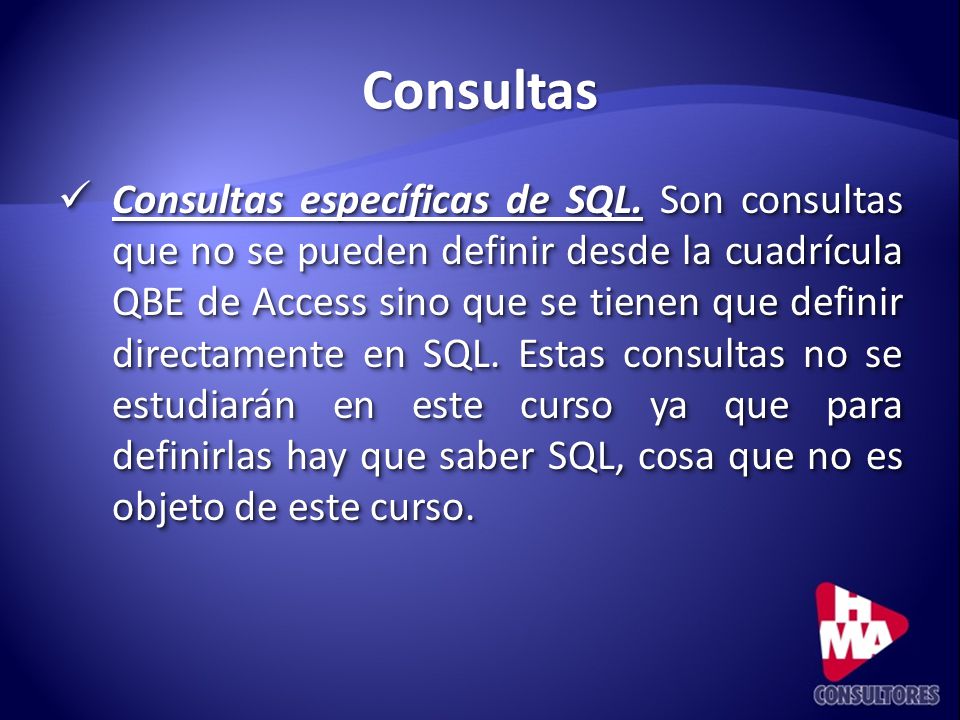 Consultas

✓ Consultas específicas de SQL. Son consultas que no se pueden definir desde la cuadrícula QBE de Access sino que se tienen que definir directamente en SQL. Estas consultas no se estudiarán en este curso ya que para definirlas hay que saber SQL, cosa que no es objeto de este curso.

HMA
CONSULTORES